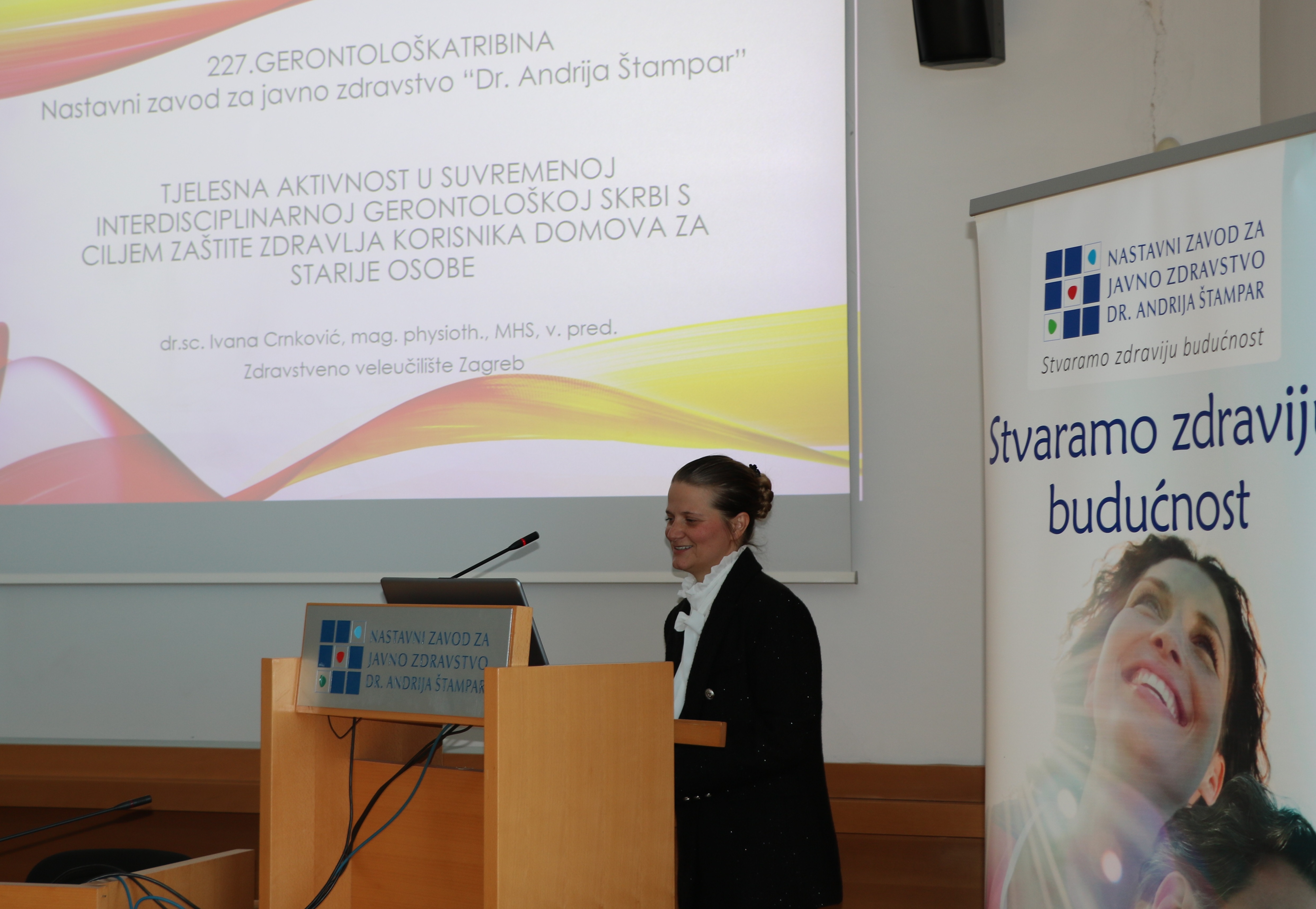 227.GERONTOLOŠKATRIBINA
Nastavni zavod za javno zdravstvo "Dr. Andrija Štampar"

TJELESNA AKTIVNOST U SUVREMENOJ INTERDISCIPLINARNOJ GERONTOLOŠKOJ SKRBI S CILJEM ZAŠTITE ZDRAVLJA KORISNIKA DOMOVA ZA STARIJE OSOBE

dr.sc. Ivana Crnković, mag. physioth., MHS, v. pred.
Zdravstveno veleučilište Zagreb

NASTAVNI ZAVOD ZA JAVNO ZDRAVSTVO DR. ANDRIJA ŠTAMPAR

NASTAVNI ZAVOD ZA JAVNO ZDRAVSTVO DR. ANDRIJA ŠTAMPAR
Stvaramo zdraviju budućnost

Stvaramo zdraviju budućnost